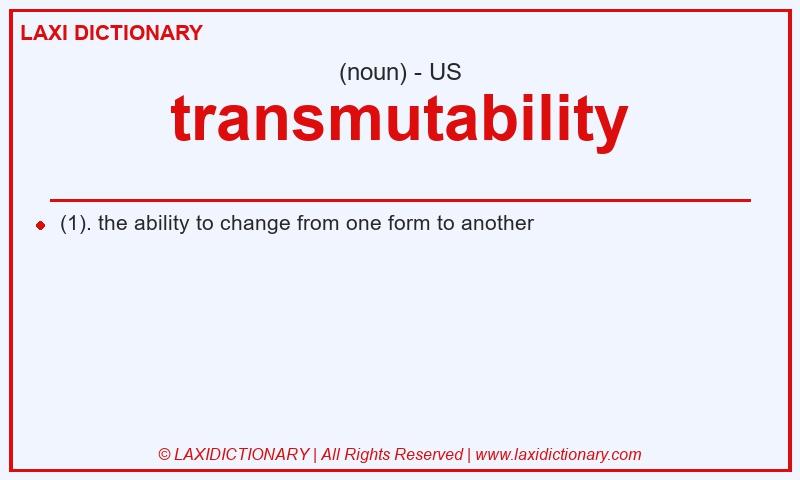 LAXI DICTIONARY

(noun) - US

transmutability

(1). the ability to change from one form to another

© LAXIDICTIONARY | All Rights Reserved | www.laxidictionary.com